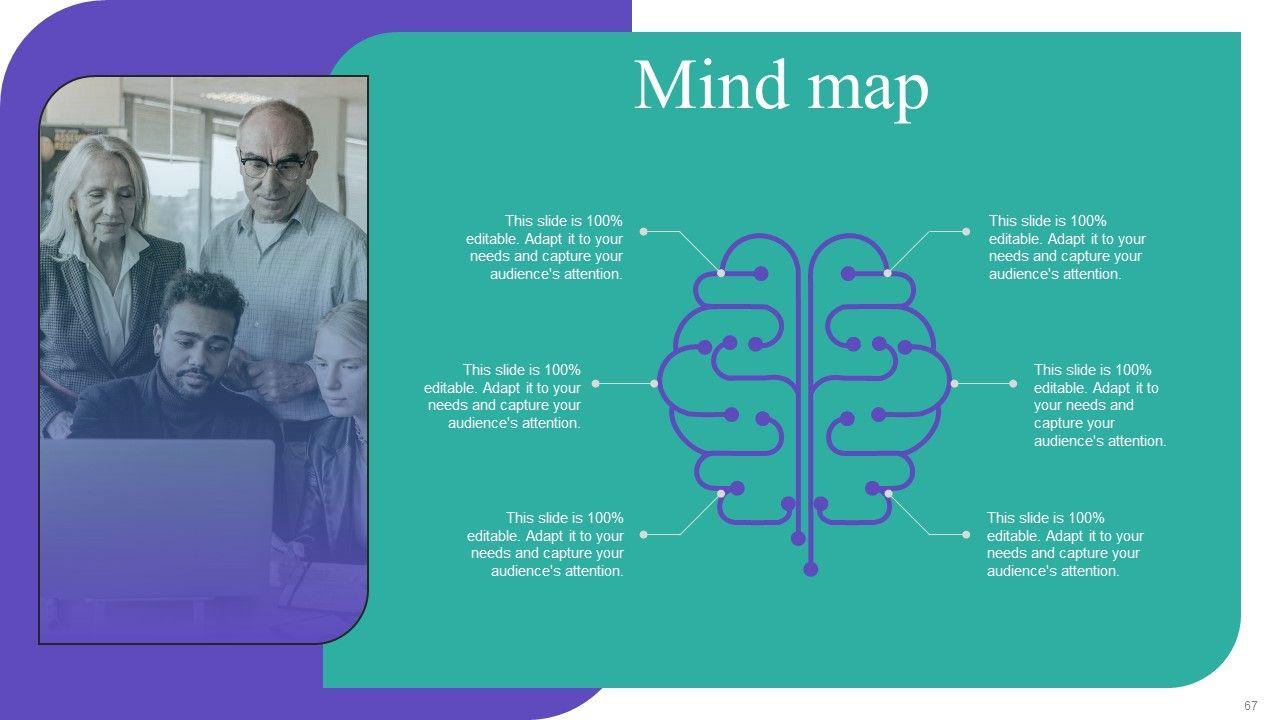 Mind map

This slide is 100% editable. Adapt it to your needs and capture your audience's attention.

This slide is 100% editable. Adapt it to your needs and capture your audience's attention.

This slide is 100% editable. Adapt it to your needs and capture your audience's attention.

This slide is 100% editable. Adapt it to your needs and capture your audience's attention.

This slide is 100% editable. Adapt it to your needs and capture your audience's attention.

This slide is 100% editable. Adapt it to your needs and capture your audience's attention.

67